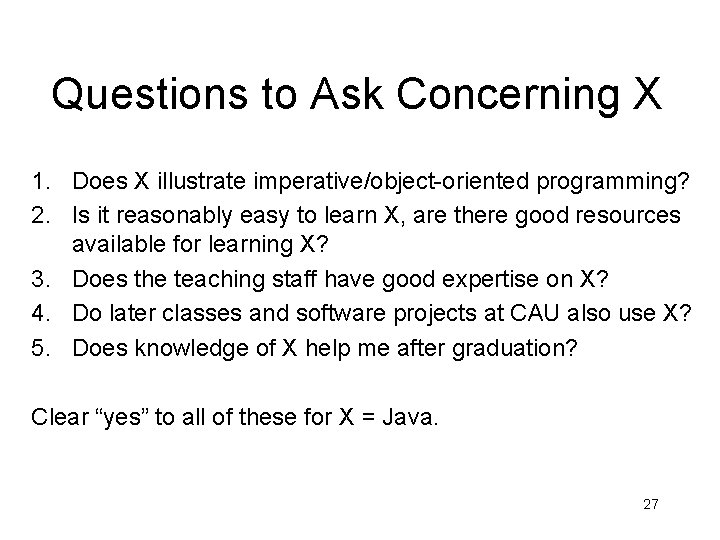 Questions to Ask Concerning X

1. Does X illustrate imperative/object-oriented programming?
2. Is it reasonably easy to learn X, are there good resources available for learning X?
3. Does the teaching staff have good expertise on X?
4. Do later classes and software projects at CAU also use X?
5. Does knowledge of X help me after graduation?

Clear “yes” to all of these for X = Java.

27